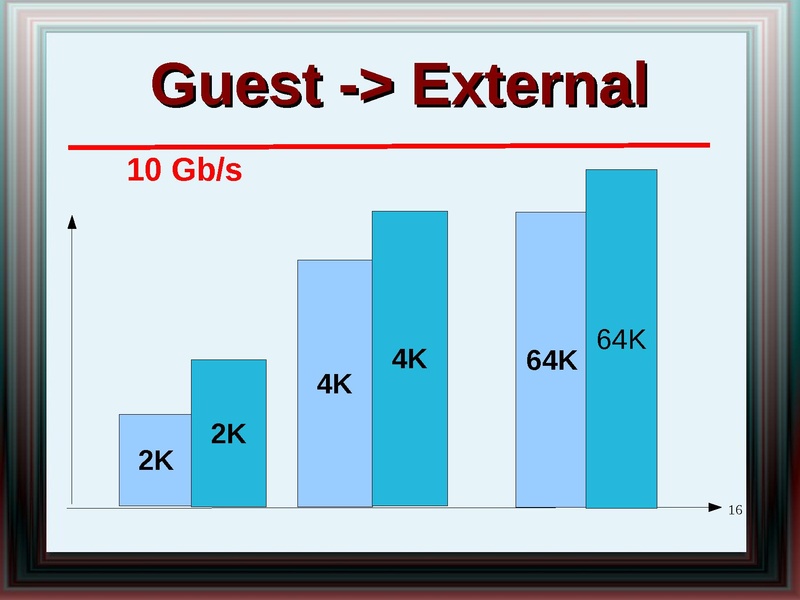 Guest -> External

10 Gb/s

2K
2K
4K
4K
64K
64K

16